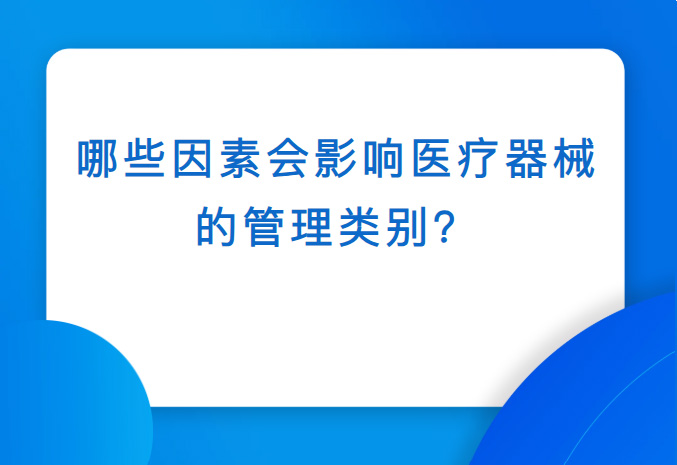 哪些因素会影响医疗器械的管理类别?